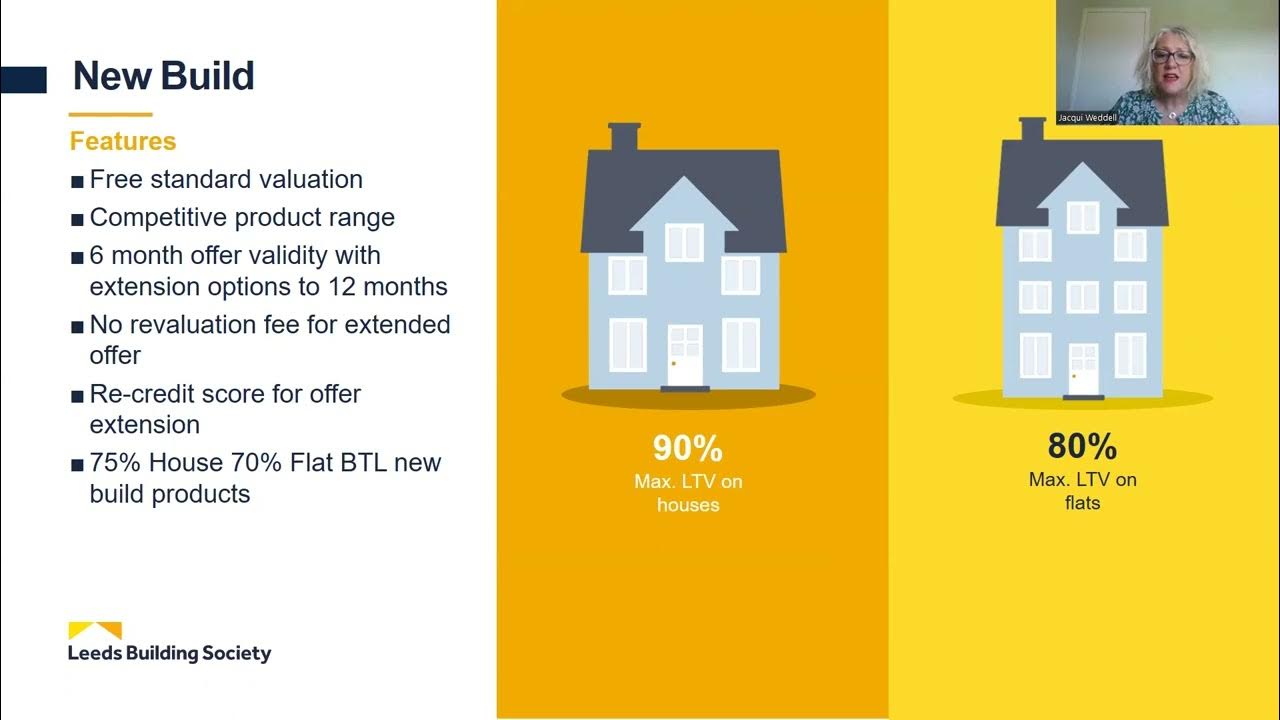 New Build

Features

■ Free standard valuation
■ Competitive product range
■ 6 month offer validity with extension options to 12 months
■ No revaluation fee for extended offer
■ Re-credit score for offer extension
■ 75% House 70% Flat BTL new build products

Leeds Building Society

90%
Max. LTV on houses

80%
Max. LTV on flats

Jacqui Weddell